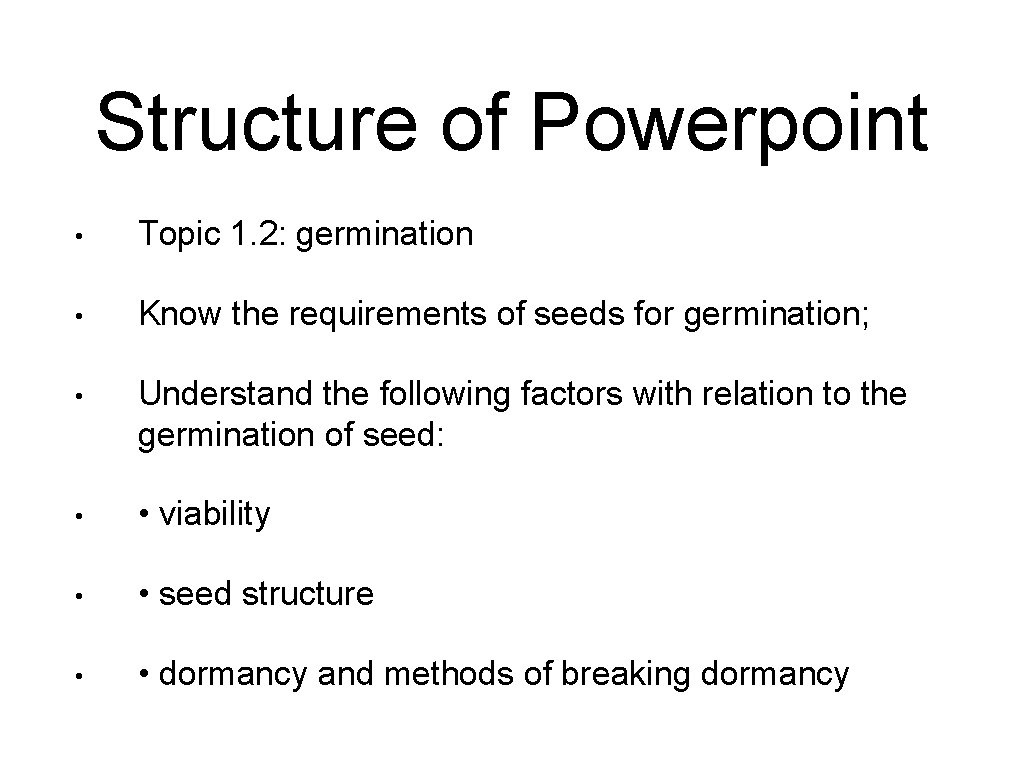 Structure of Powerpoint

• Topic 1.2: germination

• Know the requirements of seeds for germination;

• Understand the following factors with relation to the germination of seed:

• • viability

• • seed structure

• • dormancy and methods of breaking dormancy